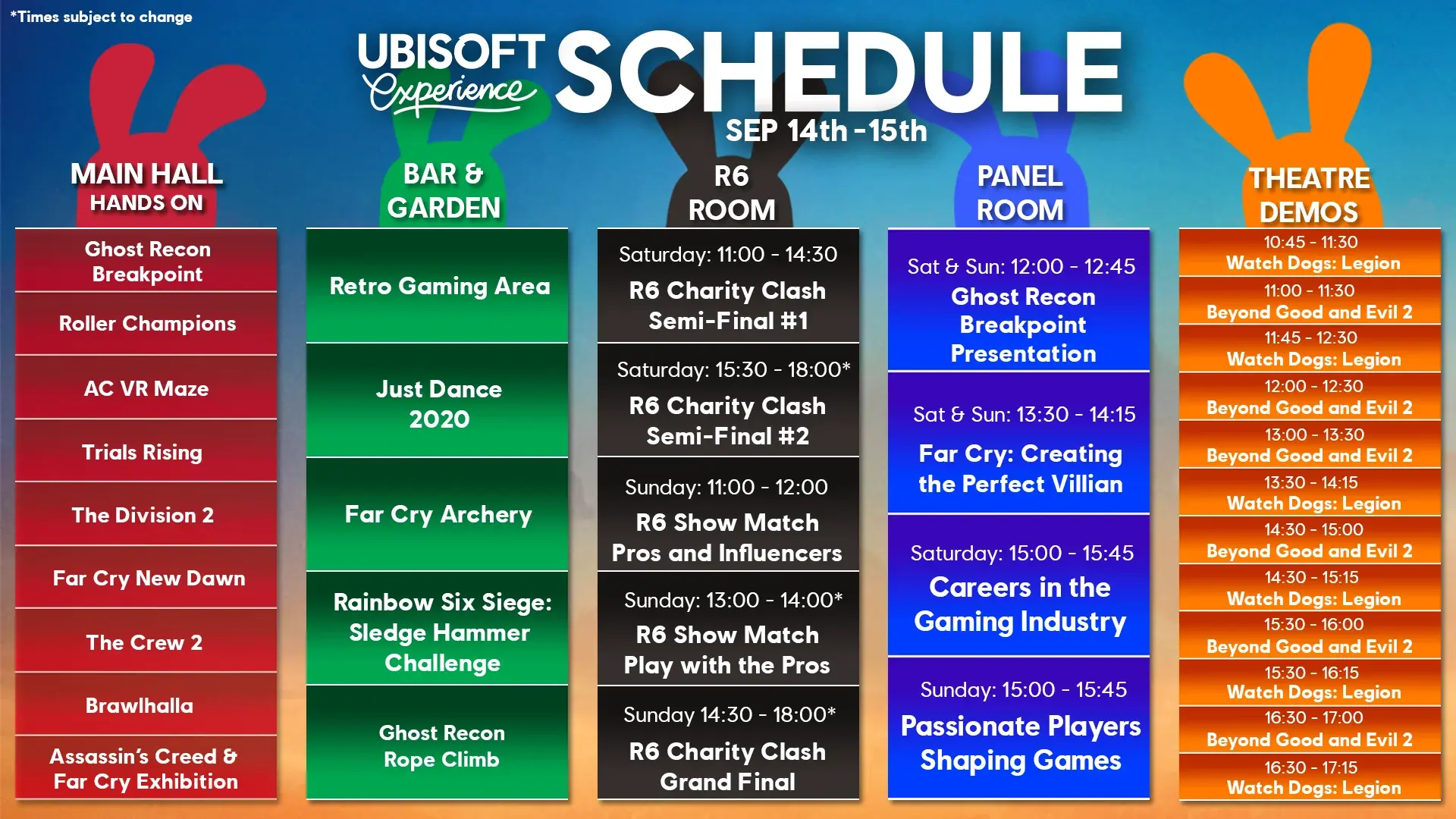 *Times subject to change

UBISOFT Experience SCHEDULE
SEP 14th - 15th

MAIN HALL
HANDS ON

Ghost Recon Breakpoint

Roller Champions

AC VR Maze

Trials Rising

The Division 2

Far Cry New Dawn

The Crew 2

Brawlhalla

Assassin's Creed & Far Cry Exhibition

BAR & GARDEN

Retro Gaming Area

Just Dance 2020

Far Cry Archery

Rainbow Six Siege: Sledge Hammer Challenge

Ghost Recon Rope Climb

R6 ROOM

Saturday: 11:00 - 14:30
R6 Charity Clash Semi-Final #1

Saturday: 15:30 - 18:00*
R6 Charity Clash Semi-Final #2

Sunday: 11:00 - 12:00
R6 Show Match Pros and Influencers

Sunday: 13:00 - 14:00*
R6 Show Match Play with the Pros

Sunday 14:30 - 18:00*
R6 Charity Clash Grand Final

PANEL ROOM

Sat & Sun: 12:00 - 12:45
Ghost Recon Breakpoint Presentation

Sat & Sun: 13:30 - 14:15
Far Cry: Creating the Perfect Villian

Saturday: 15:00 - 15:45
Careers in the Gaming Industry

Sunday: 15:00 - 15:45
Passionate Players Shaping Games

THEATRE DEMOS

10:45 - 11:30
Watch Dogs: Legion

11:00 - 11:30
Beyond Good and Evil 2

11:45 - 12:30
Watch Dogs: Legion

12:00 - 12:30
Beyond Good and Evil 2

13:00 - 13:30
Beyond Good and Evil 2

13:30 - 14:15
Watch Dogs: Legion

14:30 - 15:00
Beyond Good and Evil 2

14:30 - 15:15
Watch Dogs: Legion

15:30 - 16:00
Beyond Good and Evil 2

15:30 - 16:15
Watch Dogs: Legion

16:30 - 17:00
Beyond Good and Evil 2

16:30 - 17:15
Watch Dogs: Legion